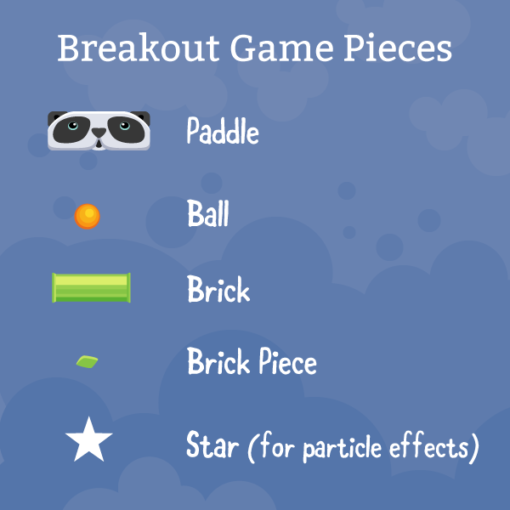 Breakout Game Pieces

Paddle

Ball

Brick

Brick Piece

Star (for particle effects)